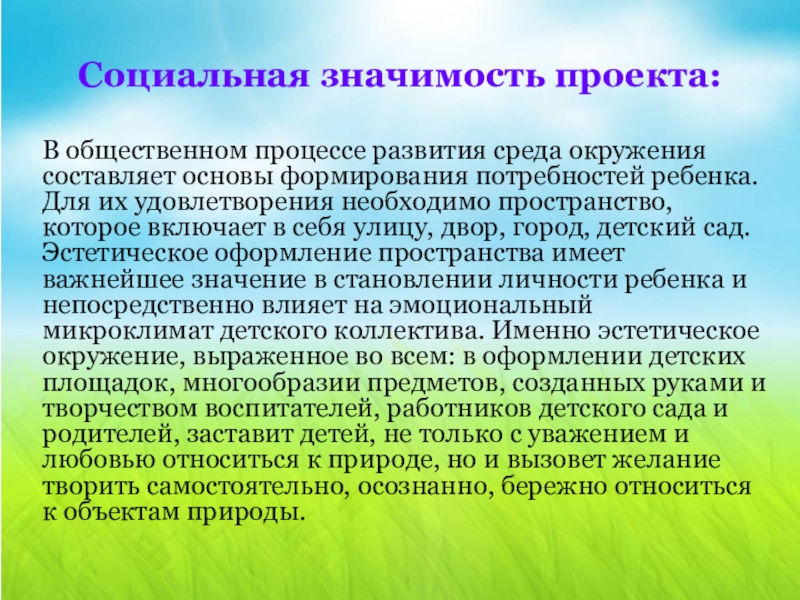 Социальная значимость проекта:

В общественном процессе развития среда окружения составляет основы формирования потребностей ребенка. Для их удовлетворения необходимо пространство, которое включает в себя улицу, двор, город, детский сад. Эстетическое оформление пространства имеет важнейшее значение в становлении личности ребенка и непосредственно влияет на эмоциональный микроклимат детского коллектива. Именно эстетическое окружение, выраженное во всем: в оформлении детских площадок, многообразии предметов, созданных руками и творчеством воспитателей, работников детского сада и родителей, заставит детей, не только с уважением и любовью относиться к природе, но и вызовет желание творить самостоятельно, осознанно, бережно относиться к объектам природы.